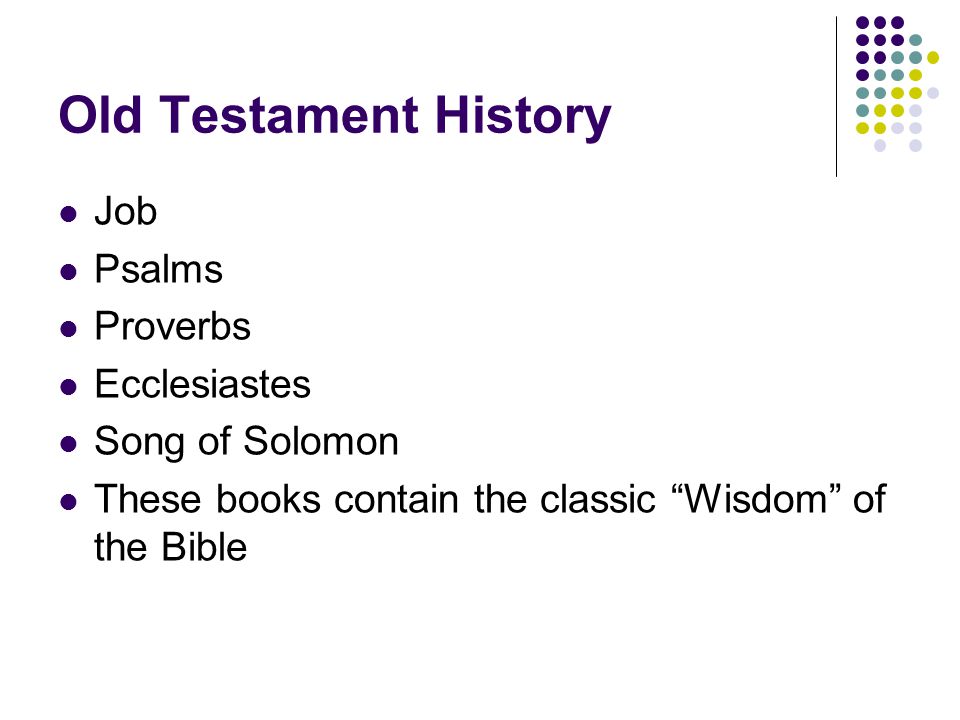 Old Testament History

- Job
- Psalms
- Proverbs
- Ecclesiastes
- Song of Solomon
- These books contain the classic “Wisdom” of the Bible